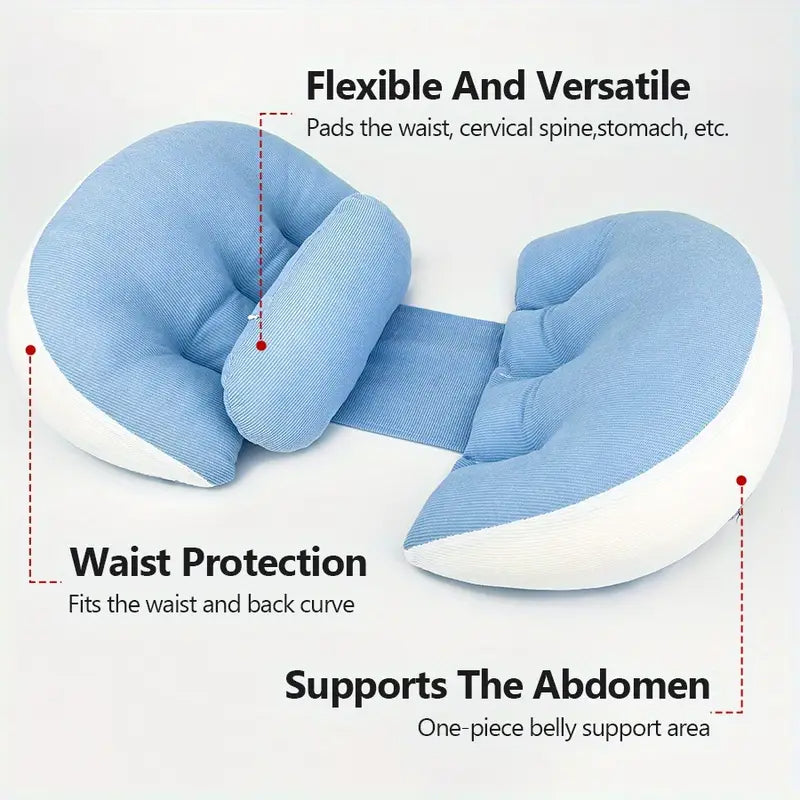 Flexible And Versatile
Pads the waist, cervical spine,stomach, etc.

Waist Protection
Fits the waist and back curve

Supports The Abdomen
One-piece belly support area